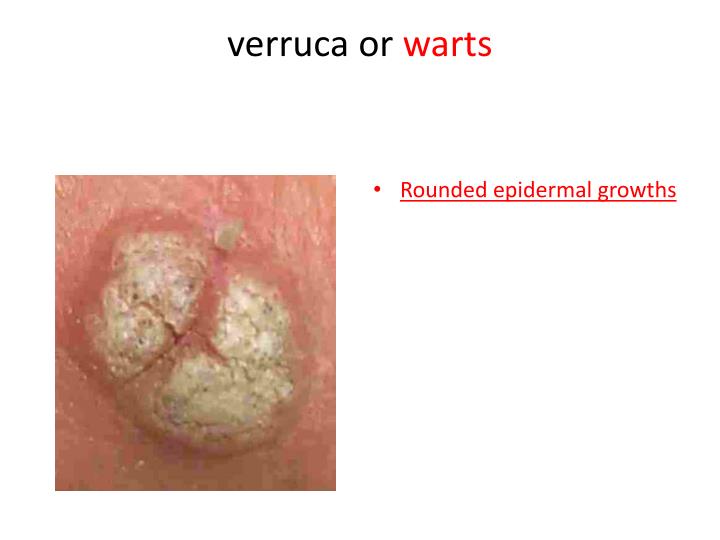 verruca or warts

• Rounded epidermal growths